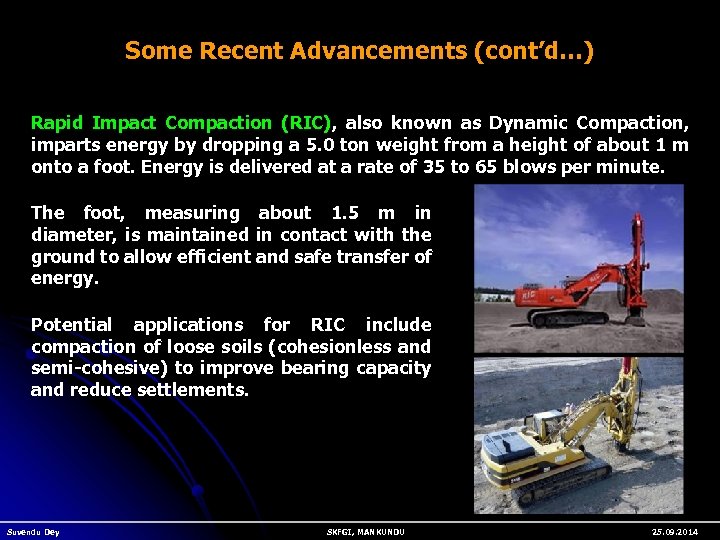 Some Recent Advancements (cont'd…)

Rapid Impact Compaction (RIC), also known as Dynamic Compaction, imparts energy by dropping a 5.0 ton weight from a height of about 1 m onto a foot. Energy is delivered at a rate of 35 to 65 blows per minute.

The foot, measuring about 1.5 m in diameter, is maintained in contact with the ground to allow efficient and safe transfer of energy.

Potential applications for RIC include compaction of loose soils (cohesionless and semi-cohesive) to improve bearing capacity and reduce settlements.

RIC

Suvendu Dey SKFGI, MANKUNDU 25.09.2014